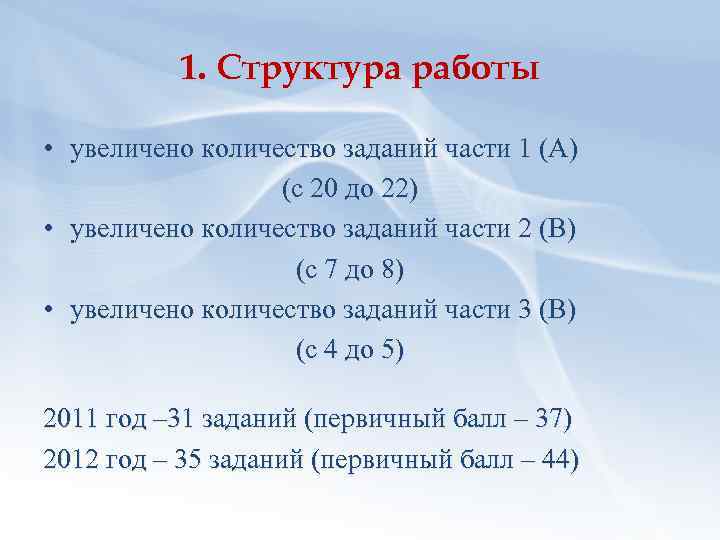 1. Структура работы

• увеличено количество заданий части 1 (А) (с 20 до 22)
• увеличено количество заданий части 2 (В) (с 7 до 8)
• увеличено количество заданий части 3 (В) (с 4 до 5)

2011 год –31 заданий (первичный балл – 37)
2012 год – 35 заданий (первичный балл – 44)